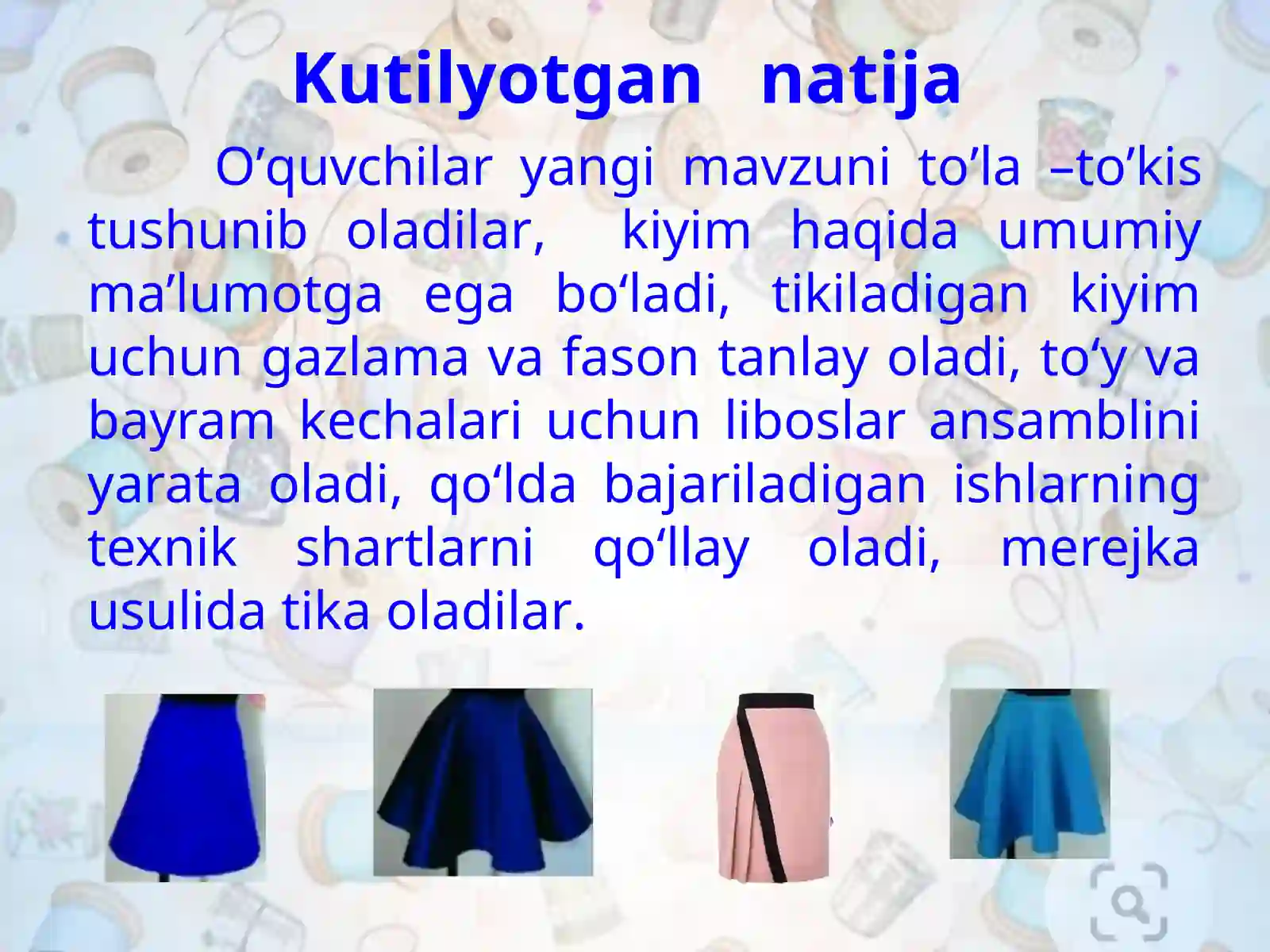 Kutilyotgan natija

O’quvchilar yangi mavzuni to’la –to’kis tushunib oladilar, kiyim haqida umumiy ma’lumotga ega bo‘ladi, tikiladigan kiyim uchun gazlama va fason tanlay oladi, to‘y va bayram kechalari uchun liboslar ansamblini yarata oladi, qo‘lda bajariladigan ishlarning texnik shartlarni qo‘llay oladi, merejka usulida tika oladilar.